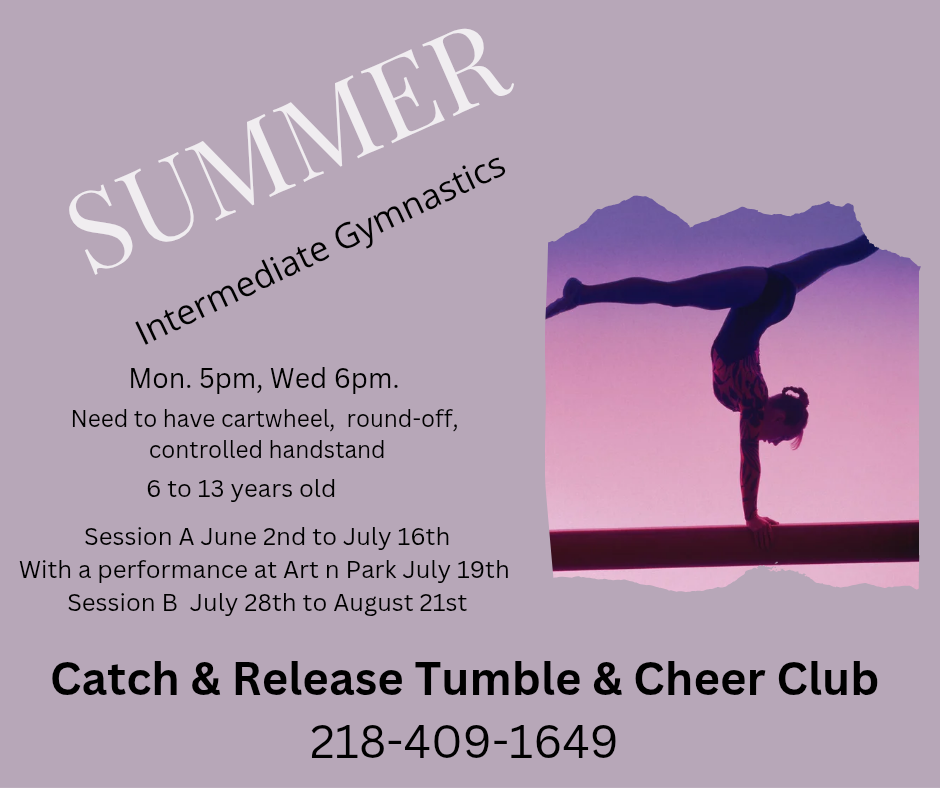 SUMMER

Intermediate Gymnastics

Mon. 5pm, Wed 6pm.

Need to have cartwheel, round-off, controlled handstand

6 to 13 years old

Session A June 2nd to July 16th
With a performance at Art n Park July 19th
Session B July 28th to August 21st

Catch & Release Tumble & Cheer Club

218-409-1649